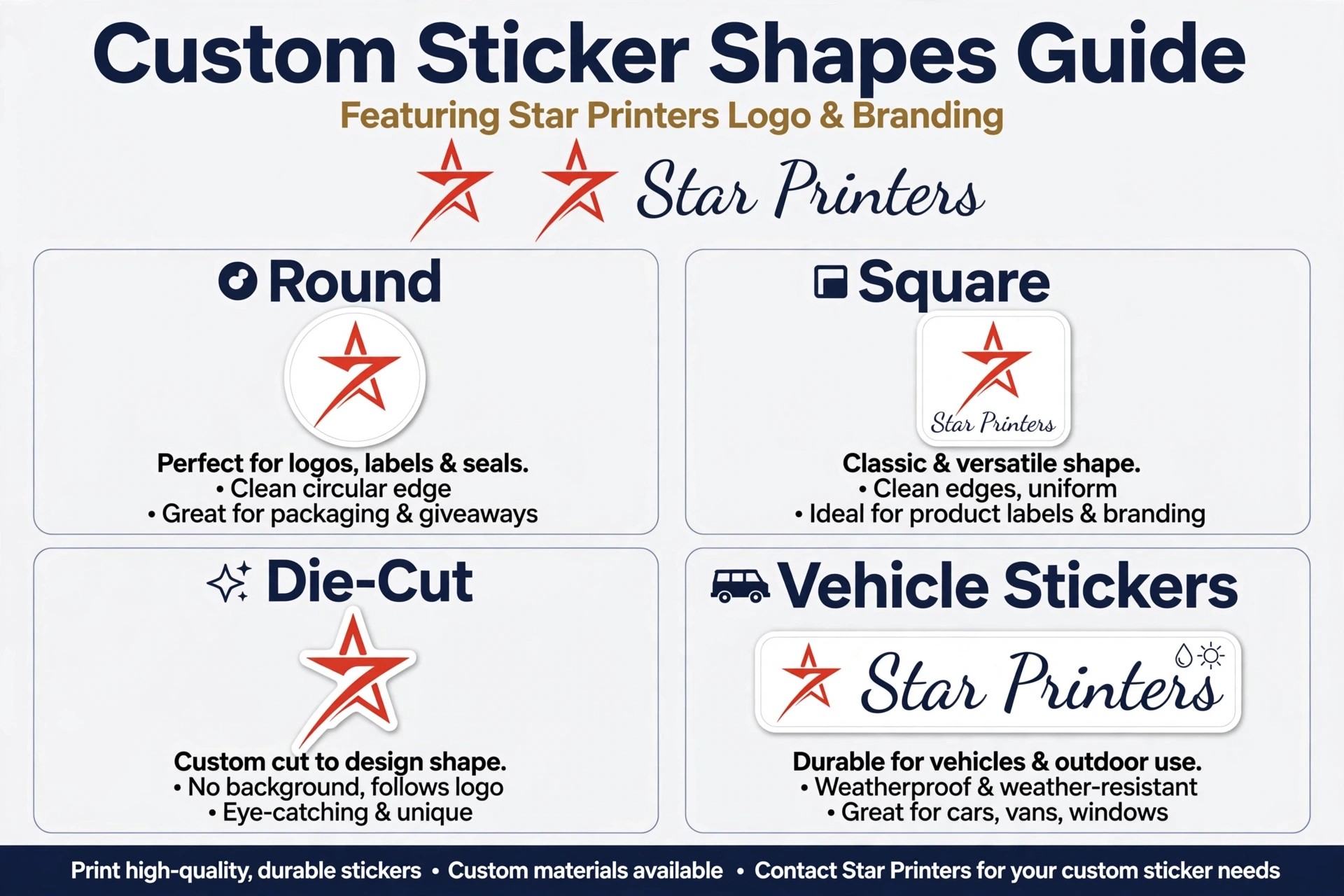 Custom Sticker Shapes Guide

Featuring Star Printers Logo & Branding

Star Printers

Round

Perfect for logos, labels & seals.
• Clean circular edge
• Great for packaging & giveaways

Square

Star Printers

Classic & versatile shape.
• Clean edges, uniform
• Ideal for product labels & branding

Die-Cut

Custom cut to design shape.
• No background, follows logo
• Eye-catching & unique

Vehicle Stickers

Star Printers

Durable for vehicles & outdoor use.
• Weatherproof & weather-resistant
• Great for cars, vans, windows

Print high-quality, durable stickers • Custom materials available • Contact Star Printers for your custom sticker needs